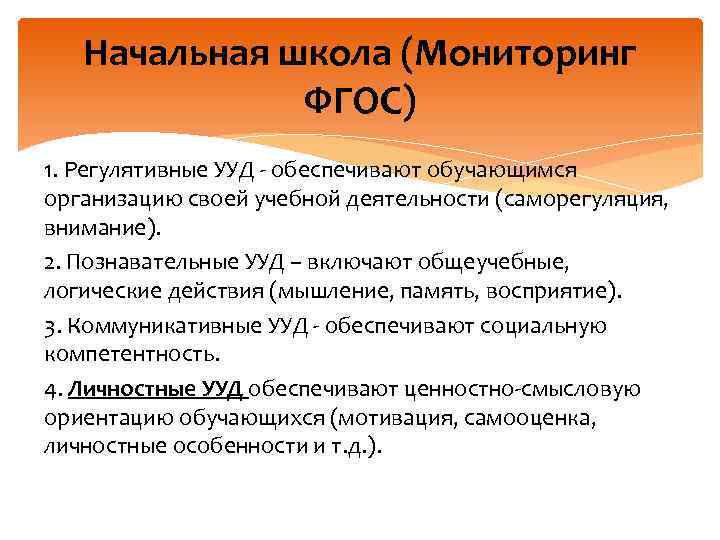 Начальная школа (Мониторинг ФГОС)

1. Регулятивные УУД - обеспечивают обучающимся организацию своей учебной деятельности (саморегуляция, внимание).

2. Познавательные УУД – включают общеучебные, логические действия (мышление, память, восприятие).

3. Коммуникативные УУД - обеспечивают социальную компетентность.

4. Личностные УУД обеспечивают ценностно-смысловую ориентацию обучающихся (мотивация, самооценка, личностные особенности и т.д.).